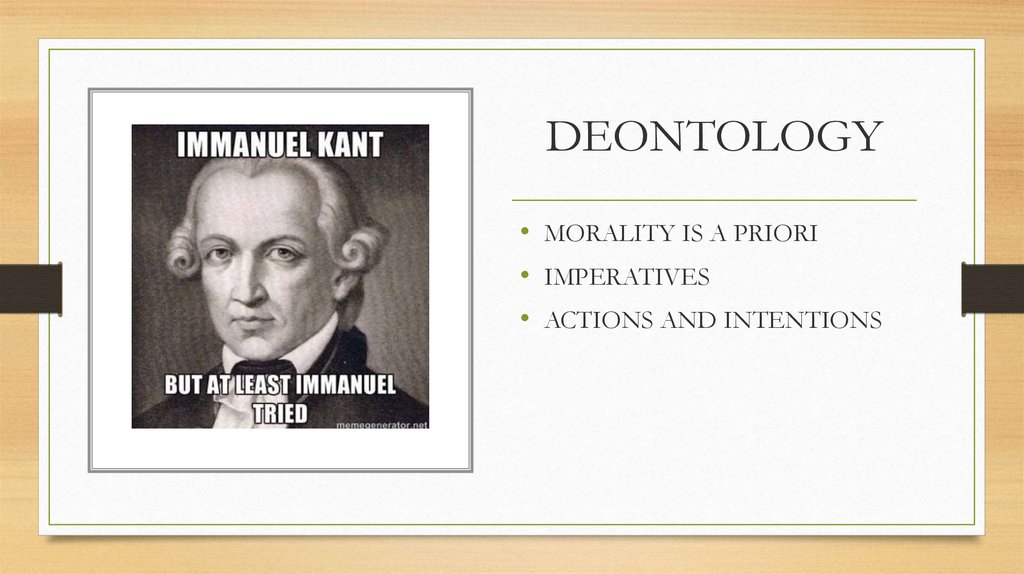 IMMANUEL KANT

BUT AT LEAST IMMANUEL TRIED

memegenerator.net

DEONTOLOGY

• MORALITY IS A PRIORI
• IMPERATIVES
• ACTIONS AND INTENTIONS